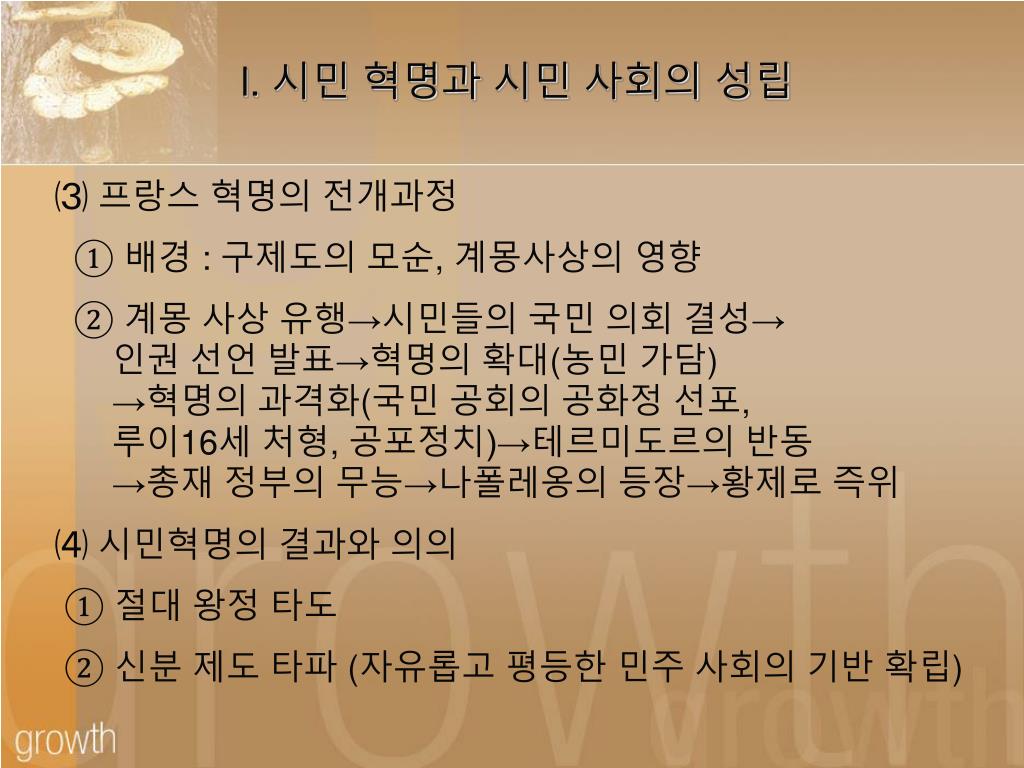 I. 시민 혁명과 시민 사회의 성립

⑶ 프랑스 혁명의 전개과정

① 배경 : 구제도의 모순, 계몽사상의 영향

② 계몽 사상 유행→시민들의 국민 의회 결성→ 인권 선언 발표→혁명의 확대(농민 가담) →혁명의 과격화(국민 공회의 공화정 선포, 루이16세 처형, 공포정치)→테르미도르의 반동 →총재 정부의 무능→나폴레옹의 등장→황제로 즉위

⑷ 시민혁명의 결과와 의의

① 절대 왕정 타도

② 신분 제도 타파 (자유롭고 평등한 민주 사회의 기반 확립)

growth

growth

growth